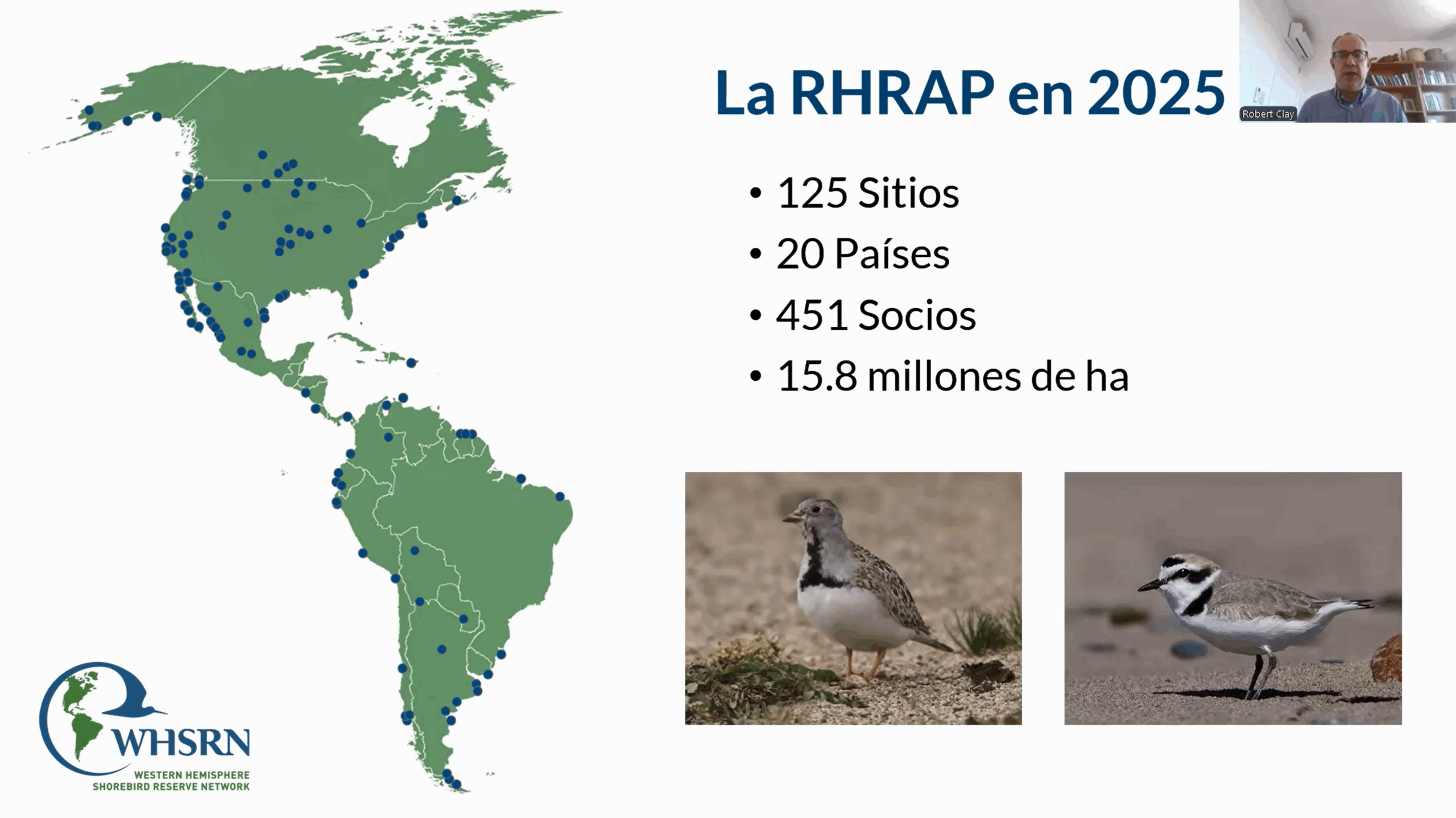 La RHRAP en 2025

Robert Clay

• 125 Sitios
• 20 Países
• 451 Socios
• 15.8 millones de ha

WHSRN
WESTERN HEMISPHERE SHOREBIRD RESERVE NETWORK